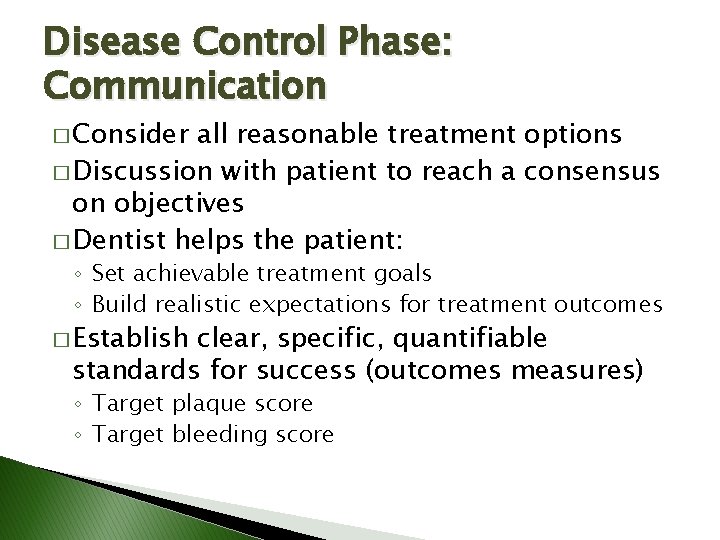 Disease Control Phase: Communication

□ Consider all reasonable treatment options

□ Discussion with patient to reach a consensus on objectives

□ Dentist helps the patient:

◦ Set achievable treatment goals

◦ Build realistic expectations for treatment outcomes

□ Establish clear, specific, quantifiable standards for success (outcomes measures)

◦ Target plaque score

◦ Target bleeding score